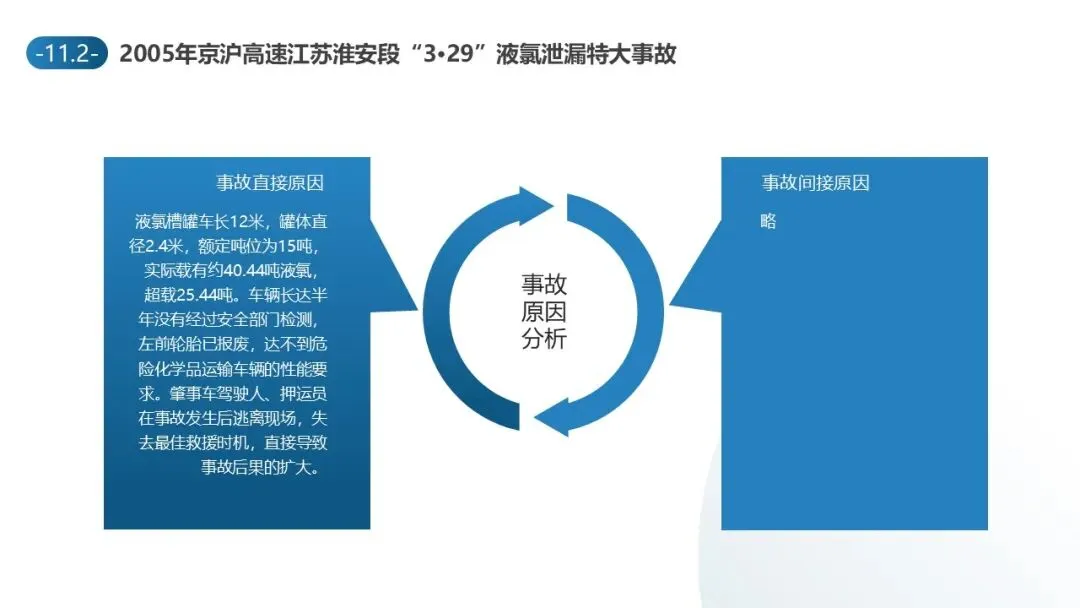 -11.2- 2005年京沪高速江苏淮安段“3•29”液氯泄漏特大事故

事故直接原因

液氯槽罐车长12米，罐体直径2.4米，额定吨位为15吨，实际载有约40.44吨液氯，超载25.44吨。车辆长达半年没有经过安全部门检测，左前轮胎已报废，达不到危险化学品运输车辆的性能要求。肇事车驾驶人、押运员在事故发生后逃离现场，失去最佳救援时机，直接导致事故后果的扩大。

事故原因分析

事故间接原因

略